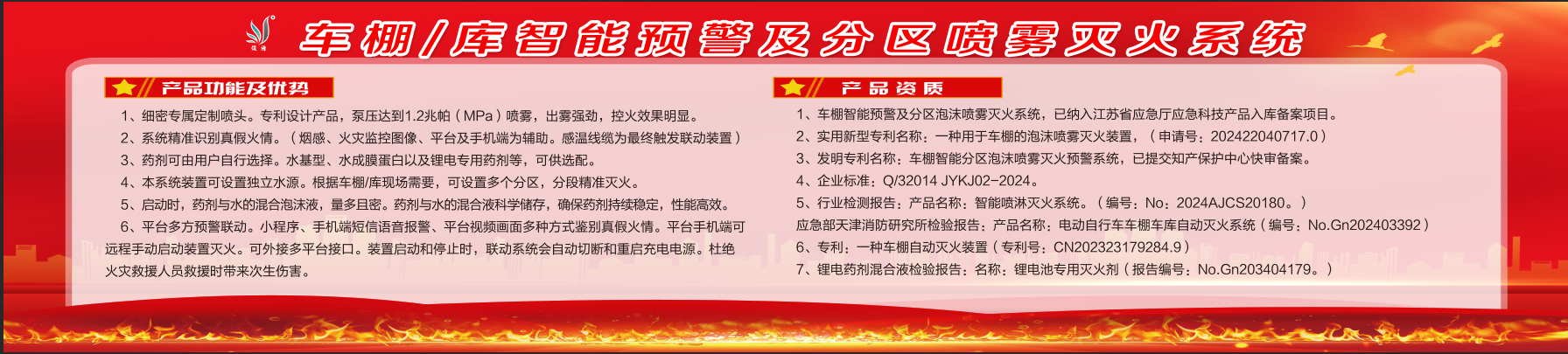 车棚/库智能预警及分区喷雾灭火系统

产品功能及优势

1、细密专属定制喷头。专利设计产品，泵压达到1.2兆帕（MPa）喷雾，出雾强劲，控火效果明显。
2、系统精准识别真假火情。（烟感、火灾监控图像、平台及手机端为辅助。感温线缆为最终触发联动装置）
3、药剂可由用户自行选择。水基型、水成膜蛋白以及锂电专用药剂等，可供选配。
4、本系统装置可设置独立水源。根据车棚/库现场需要，可设置多个分区，分段精准灭火。
5、启动时，药剂与水的混合泡沫液，量多且密。药剂与水的混合液科学储存，确保药剂持续稳定，性能高效。
6、平台多方预警联动。小程序、手机端短信语音报警、平台视频画面多种方式鉴别真假火情。平台手机端可远程手动启动装置灭火。可外接多平台接口。装置启动和停止时，联动系统会自动切断和重启充电电源。杜绝火灾救援人员救援时带来次生伤害。

产品资质

1、车棚智能预警及分区泡沫喷雾灭火系统，已纳入江苏省应急厅应急科技产品入库备案项目。
2、实用新型专利名称：一种用于车棚的泡沫喷雾灭火装置，（申请号：202422040717.0）
3、发明专利名称：车棚智能分区泡沫喷雾灭火预警系统，已提交知产保护中心快审备案。
4、企业标准：Q/32014 JYKJ02-2024。
5、行业检测报告：产品名称：智能喷淋灭火系统。（编号：No：2024AJCS20180。）
应急部天津消防研究所检验报告：产品名称：电动自行车车棚车库自动灭火系统（编号：No.Gn202403392）
6、专利：一种车棚自动灭火装置（专利号：CN202323179284.9）
7、锂电药剂混合液检验报告：名称：锂电池专用灭火剂（报告编号：No.Gn203404179。）